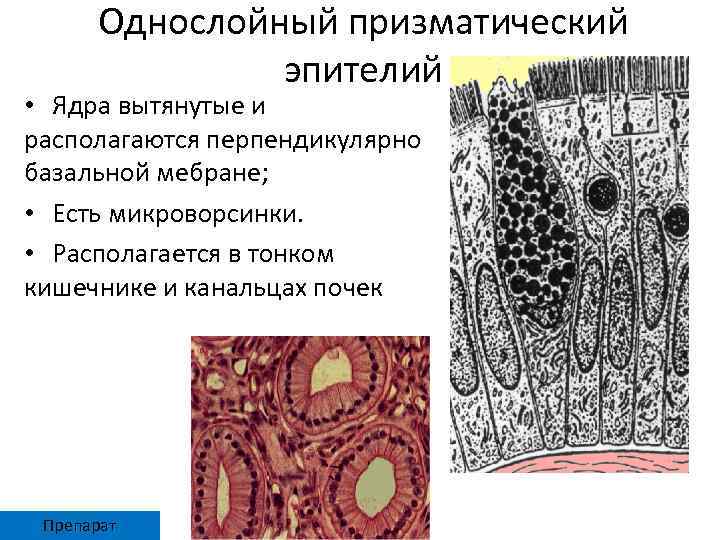 Однослойный призматический эпителий

• Ядра вытянутые и располагаются перпендикулярно базальной мебране;

• Есть микроворсинки.

• Располагается в тонком кишечнике и канальцах почек

Препарат